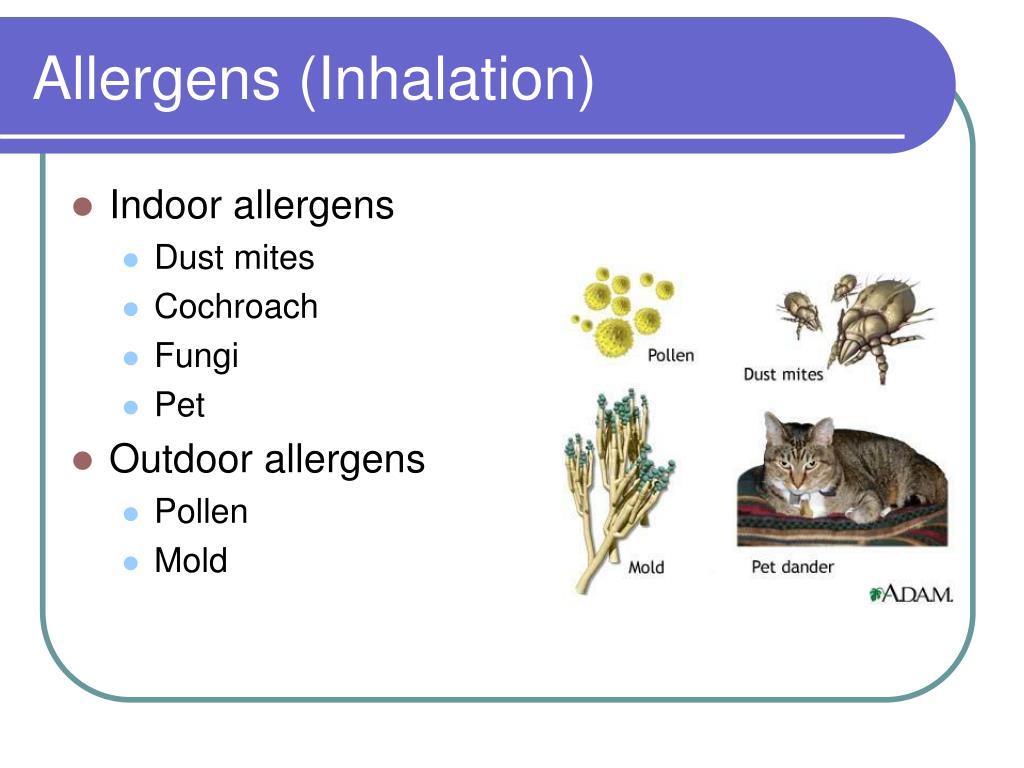 Allergens (Inhalation)

- Indoor allergens
  - Dust mites
  - Cochroach
  - Fungi
  - Pet
- Outdoor allergens
  - Pollen
  - Mold

Pollen

Dust mites

Mold

Pet dander

A.D.A.M.